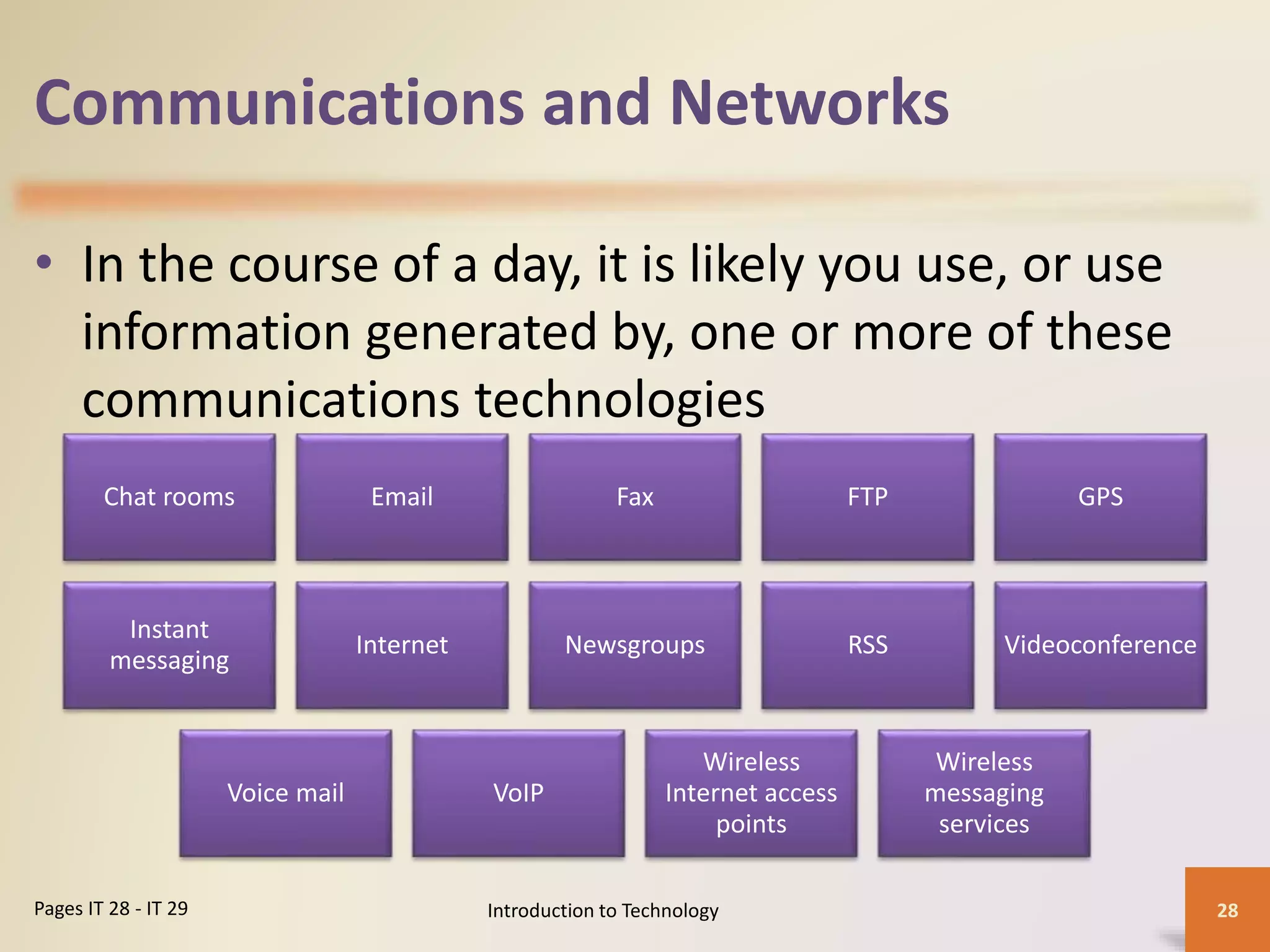 Communications and Networks

• In the course of a day, it is likely you use, or use information generated by, one or more of these communications technologies

Chat rooms

Email

Fax

FTP

GPS

Instant messaging

Internet

Newsgroups

RSS

Videoconference

Voice mail

VoIP

Wireless Internet access points

Wireless messaging services

Pages IT 28 - IT 29

Introduction to Technology

28